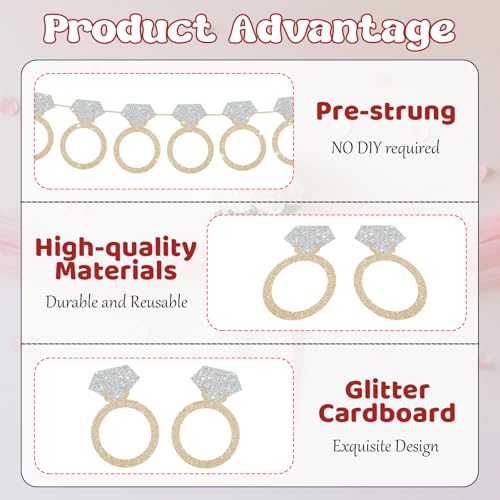 Product Advantage

Pre-strung

NO DIY required

High-quality Materials

Durable and Reusable

Glitter Cardboard

Exquisite Design